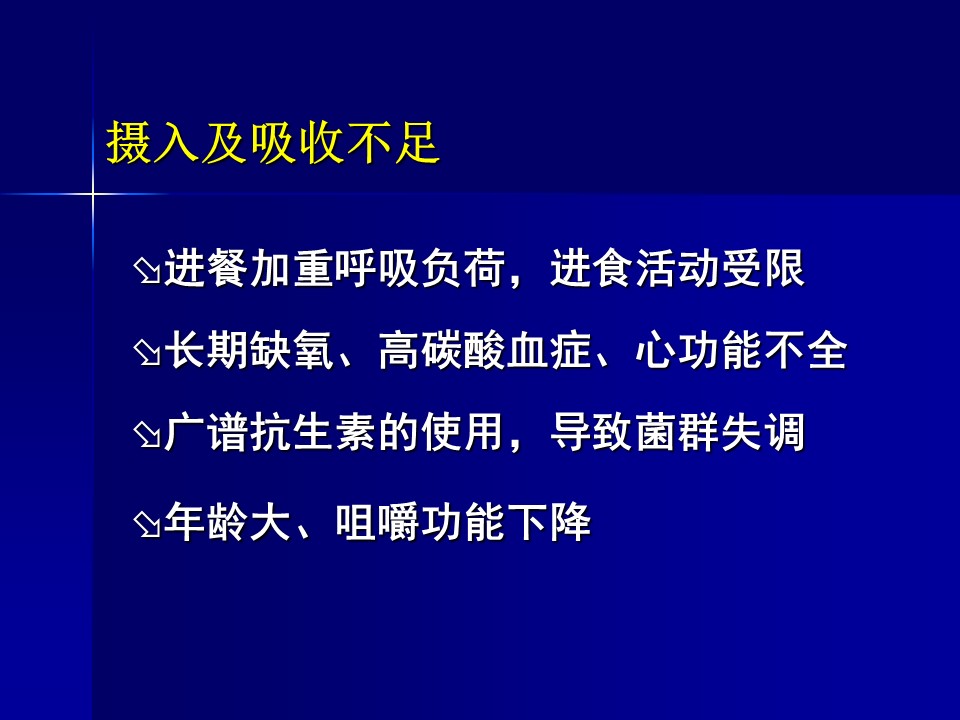 摄入及吸收不足

进餐加重呼吸负荷，进食活动受限

长期缺氧、高碳酸血症、心功能不全

广谱抗生素的使用，导致菌群失调

年龄大、咀嚼功能下降